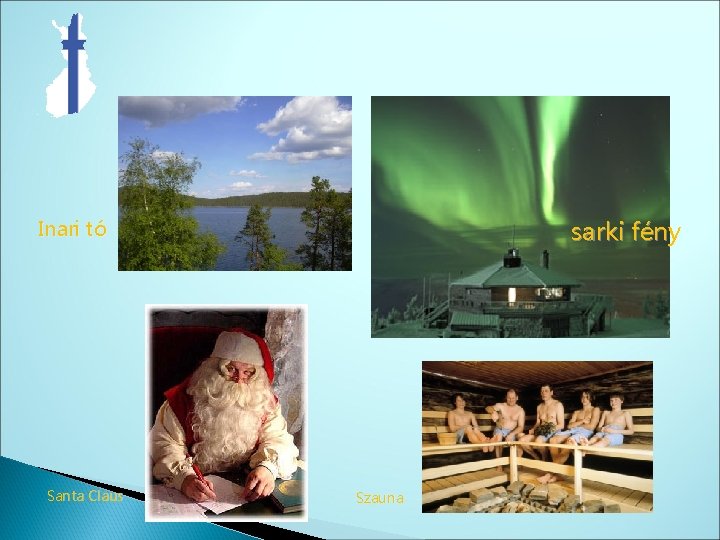 Inari tó

sarki fény

Santa Claus

Szauna